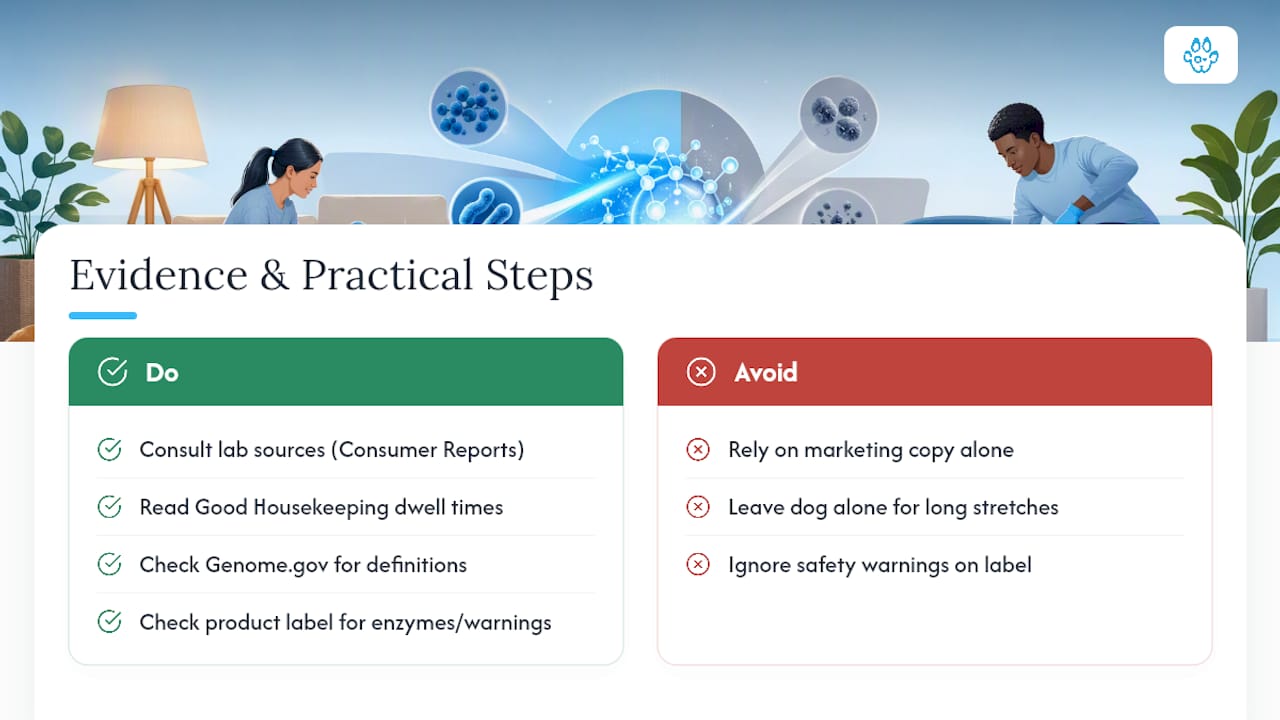 Evidence & Practical Steps

Do

Consult lab sources (Consumer Reports)

Read Good Housekeeping dwell times

Check Genome.gov for definitions

Check product label for enzymes/warnings

Avoid

Rely on marketing copy alone

Leave dog alone for long stretches

Ignore safety warnings on label